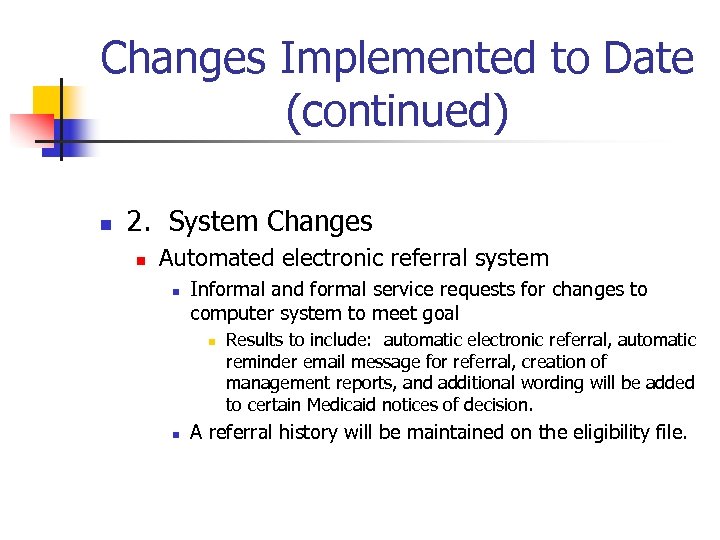 Changes Implemented to Date (continued)

2. System Changes

Automated electronic referral system

Informal and formal service requests for changes to computer system to meet goal

Results to include: automatic electronic referral, automatic reminder email message for referral, creation of management reports, and additional wording will be added to certain Medicaid notices of decision.

A referral history will be maintained on the eligibility file.